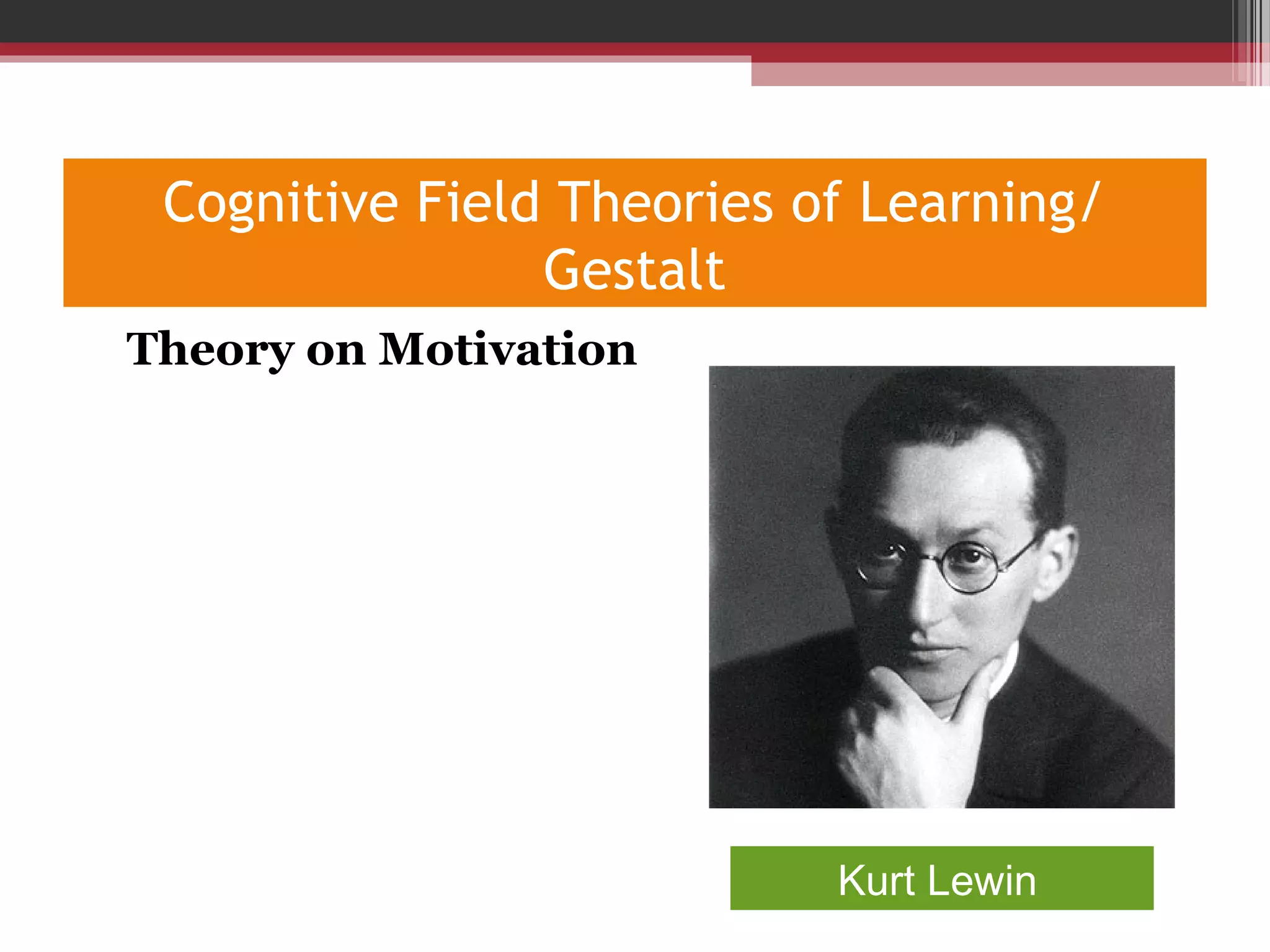 Cognitive Field Theories of Learning/ Gestalt

Theory on Motivation

Kurt Lewin